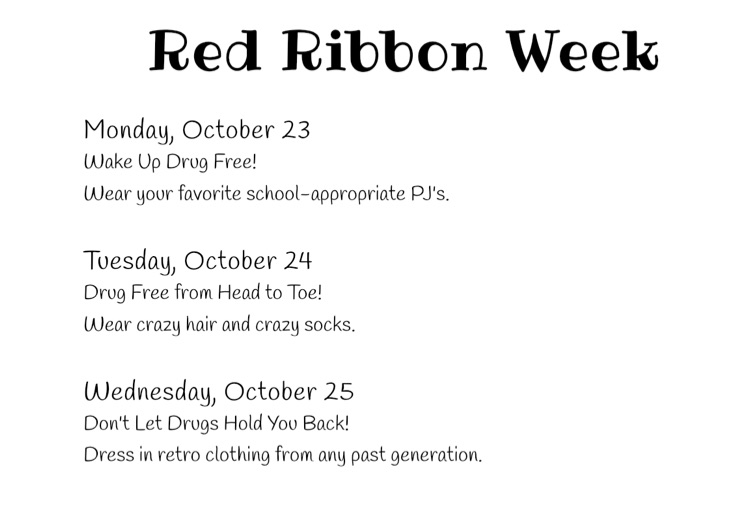 Red Ribbon Week

Monday, October 23
Wake Up Drug Free!
Wear your favorite school-appropriate PJ's.

Tuesday, October 24
Drug Free from Head to Toe!
Wear crazy hair and crazy socks.

Wednesday, October 25
Don't Let Drugs Hold You Back!
Dress in retro clothing from any past generation.